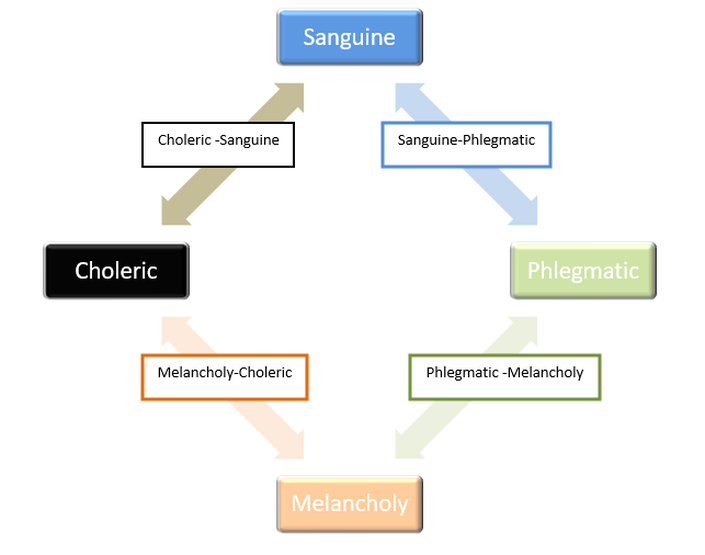 Sanguine

Choleric -Sanguine

Sanguine-Phlegmatic

Choleric

Phlegmatic

Melancholy-Choleric

Phlegmatic -Melancholy

Melancholy